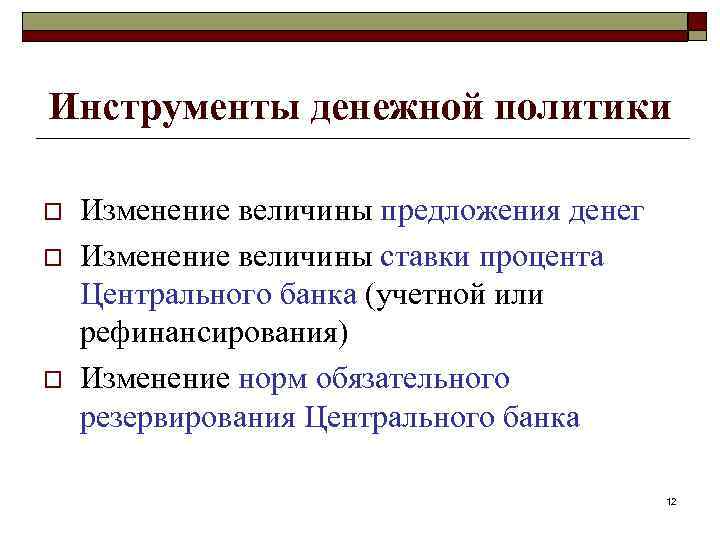 Инструменты денежной политики

Изменение величины предложения денег

Изменение величины ставки процента Центрального банка (учетной или рефинансирования)

Изменение норм обязательного резервирования Центрального банка

12